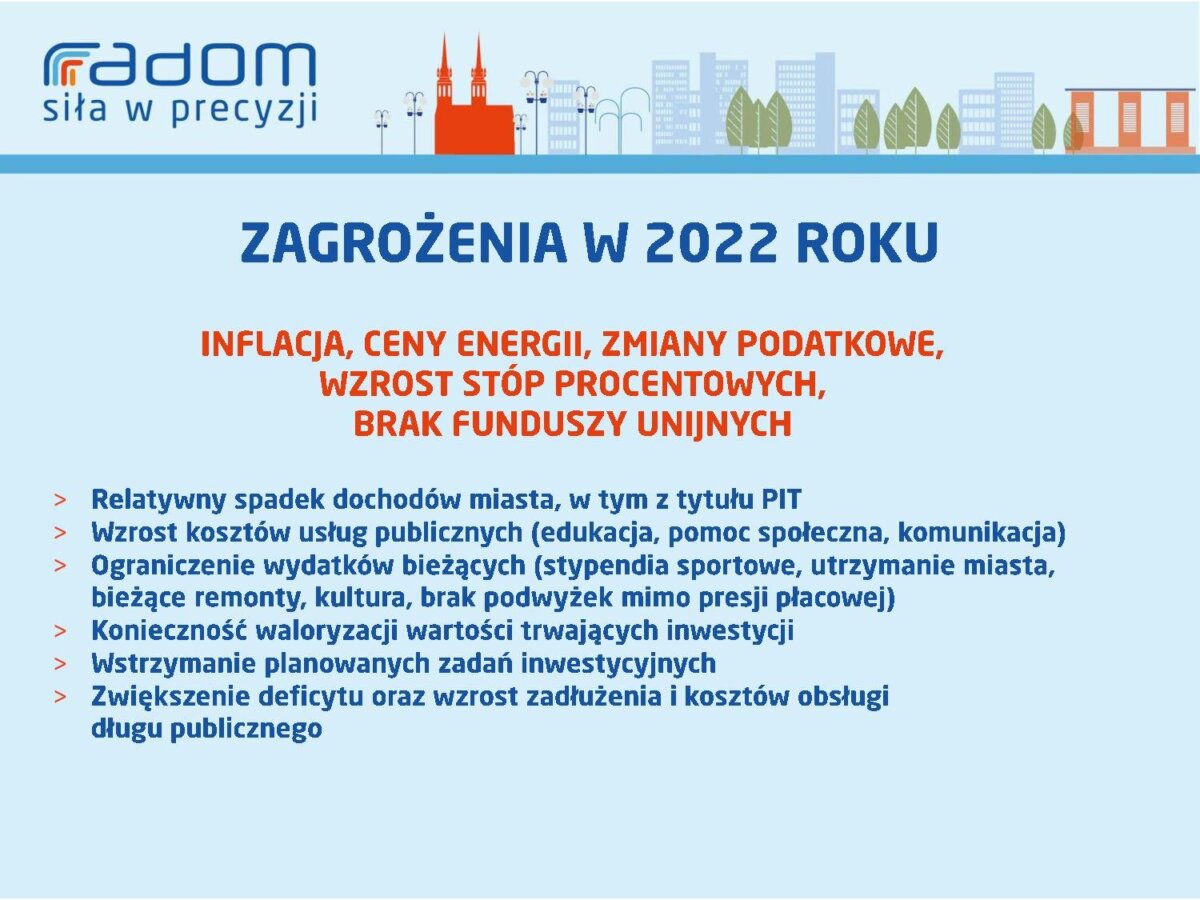 radom
siła w precyzji

ZAGROŻENIA W 2022 ROKU

INFLACJA, CENY ENERGII, ZMIANY PODATKOWE, WZROST STÓP PROCENTOWYCH, BRAK FUNDUSZY UNIJNYCH

> Relatywny spadek dochodów miasta, w tym z tytułu PIT
> Wzrost kosztów usług publicznych (edukacja, pomoc społeczna, komunikacja)
> Ograniczenie wydatków bieżących (stypendia sportowe, utrzymanie miasta, bieżące remonty, kultura, brak podwyżek mimo presji płacowej)
> Konieczność waloryzacji wartości trwających inwestycji
> Wstrzymanie planowanych zadań inwestycyjnych
> Zwiększenie deficytu oraz wzrost zadłużenia i kosztów obsługi długu publicznego